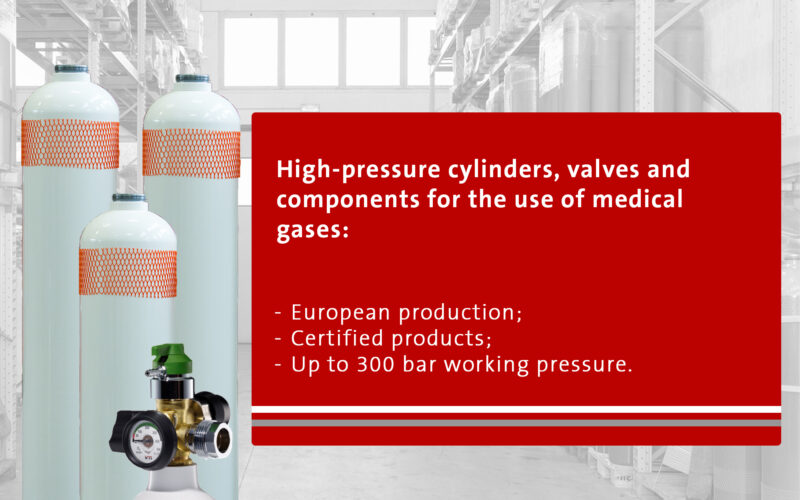 High-pressure cylinders, valves and components for the use of medical gases:

- European production;
- Certified products;
- Up to 300 bar working pressure.